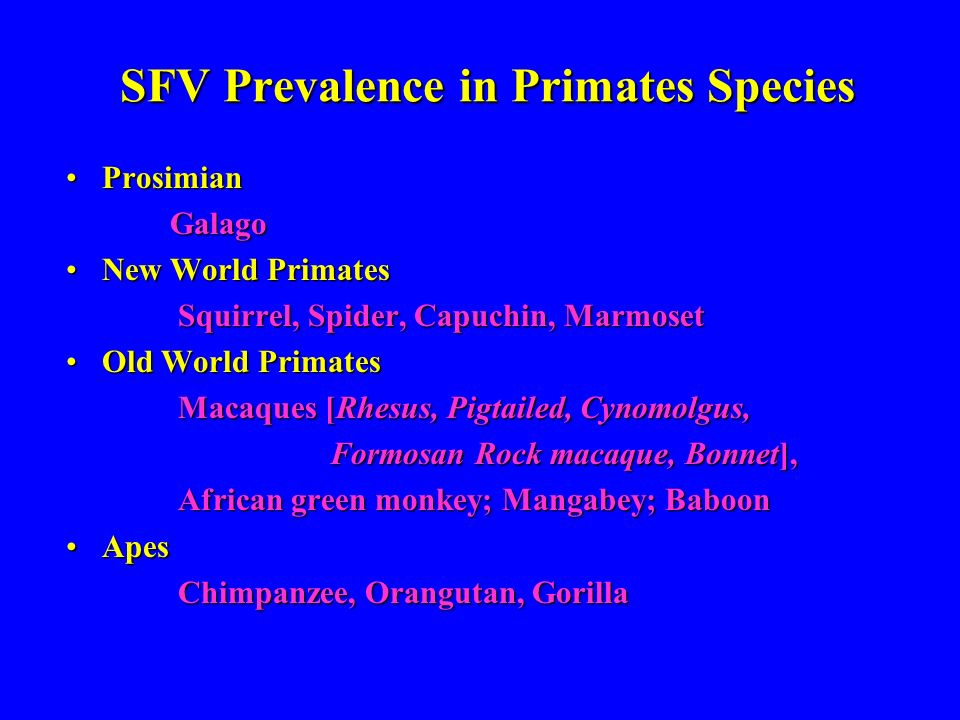 SFV Prevalence in Primates Species

• Prosimian

Galago

• New World Primates

Squirrel, Spider, Capuchin, Marmoset

• Old World Primates

Macaques [Rhesus, Pigtailed, Cynomolgus, Formosan Rock macaque, Bonnet],

African green monkey; Mangabey; Baboon

• Apes

Chimpanzee, Orangutan, Gorilla